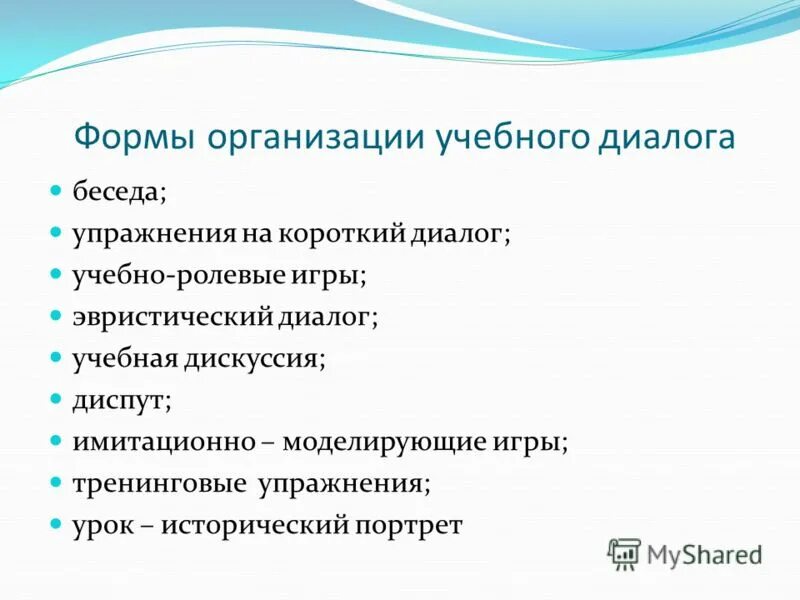 Формы организации учебного диалога

- беседа;
- упражнения на короткий диалог;
- учебно-ролевые игры;
- эвристический диалог;
- учебная дискуссия;
- диспут;
- имитационно – моделирующие игры;
- тренинговые упражнения;
- урок – исторический портрет

MyShared